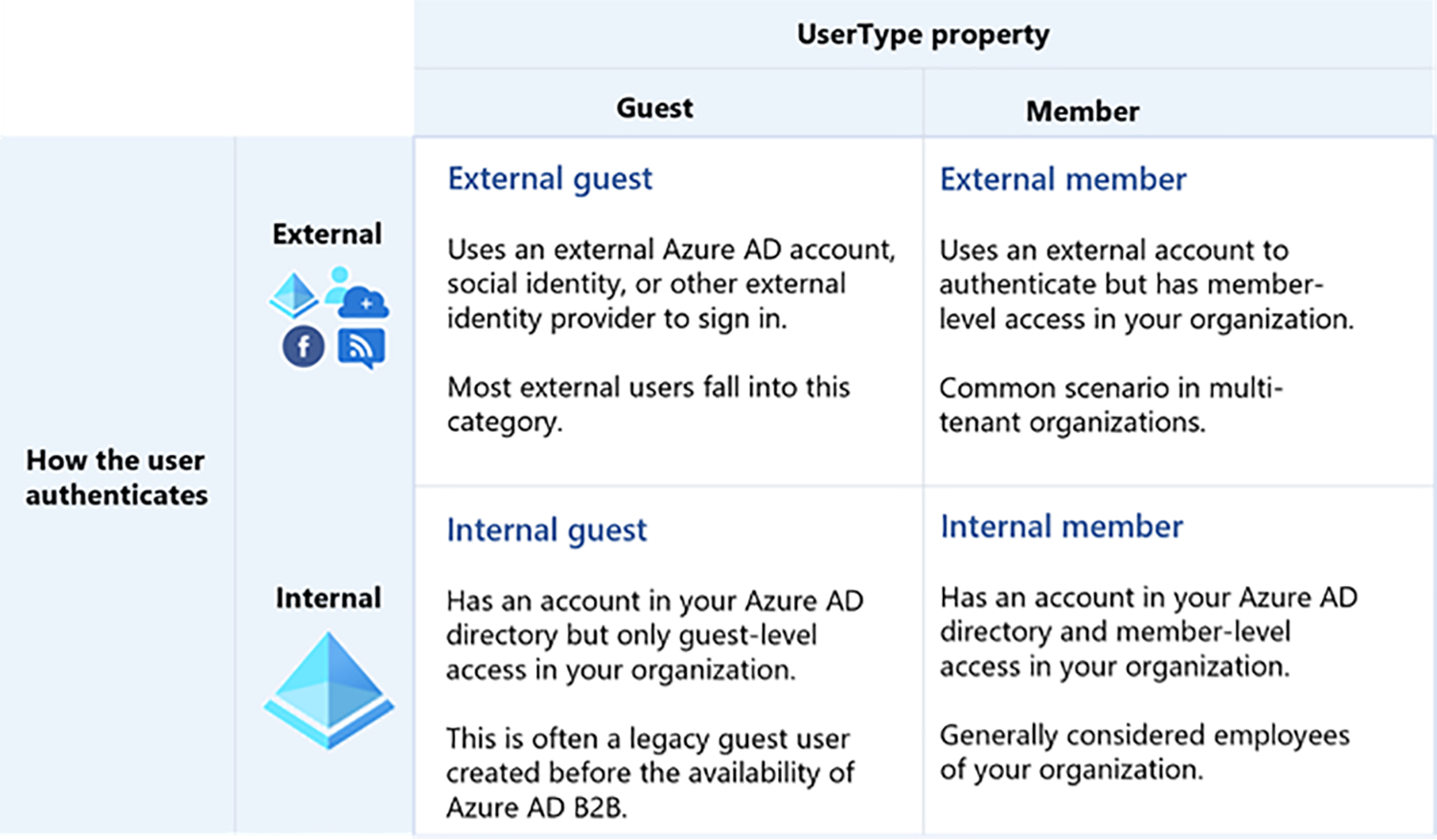 | | | UserType property | |
|---|---|---|---|
| | | Guest | Member |
| How the user authenticates | External | External guest<br><br>Uses an external Azure AD account, social identity, or other external identity provider to sign in.<br><br>Most external users fall into this category. | External member<br><br>Uses an external account to authenticate but has member-level access in your organization.<br><br>Common scenario in multi-tenant organizations. |
| | Internal | Internal guest<br><br>Has an account in your Azure AD directory but only guest-level access in your organization.<br><br>This is often a legacy guest user created before the availability of Azure AD B2B. | Internal member<br><br>Has an account in your Azure AD directory and member-level access in your organization.<br><br>Generally considered employees of your organization. |